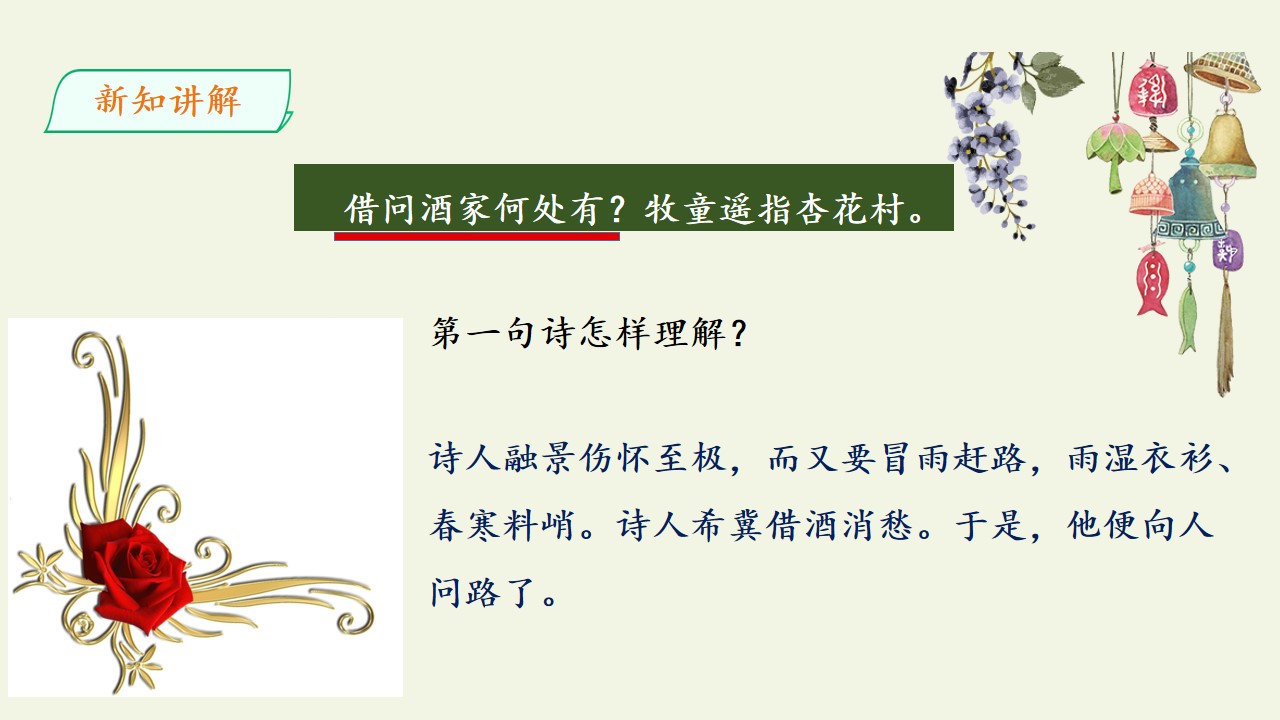 新知讲解

借问酒家何处有？牧童遥指杏花村。

第一句诗怎样理解？

诗人融景伤怀至极，而又要冒雨赶路，雨湿衣衫、春寒料峭。诗人希冀借酒消愁。于是，他便向人问路了。